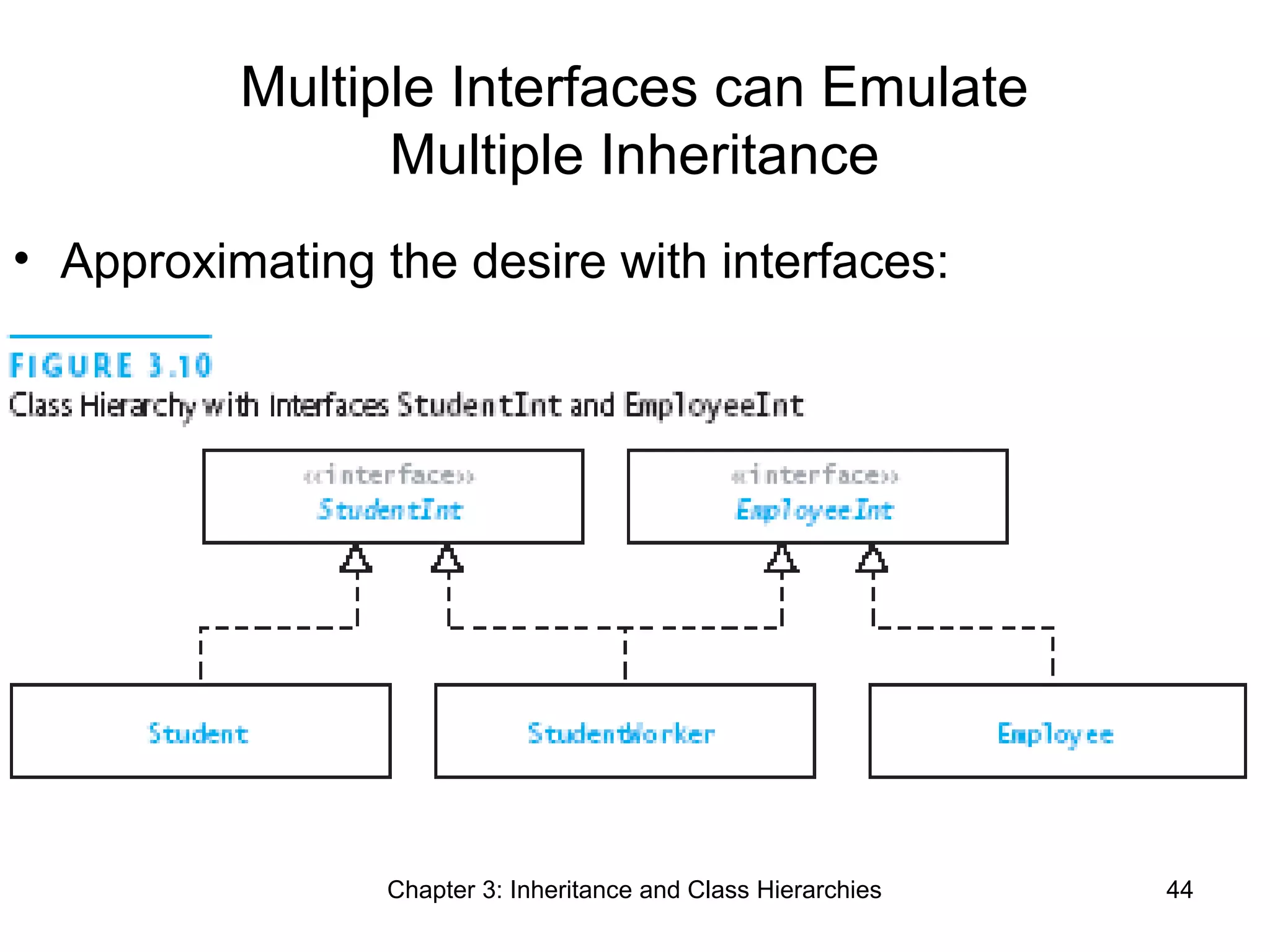 Multiple Interfaces can Emulate Multiple Inheritance

• Approximating the desire with interfaces:

FIGURE 3.10
Class Hierarchy with Interfaces StudentInt and EmployeeInt

«interface»
StudentInt

«interface»
EmployeeInt

Student

StudentWorker

Employee

Chapter 3: Inheritance and Class Hierarchies

44